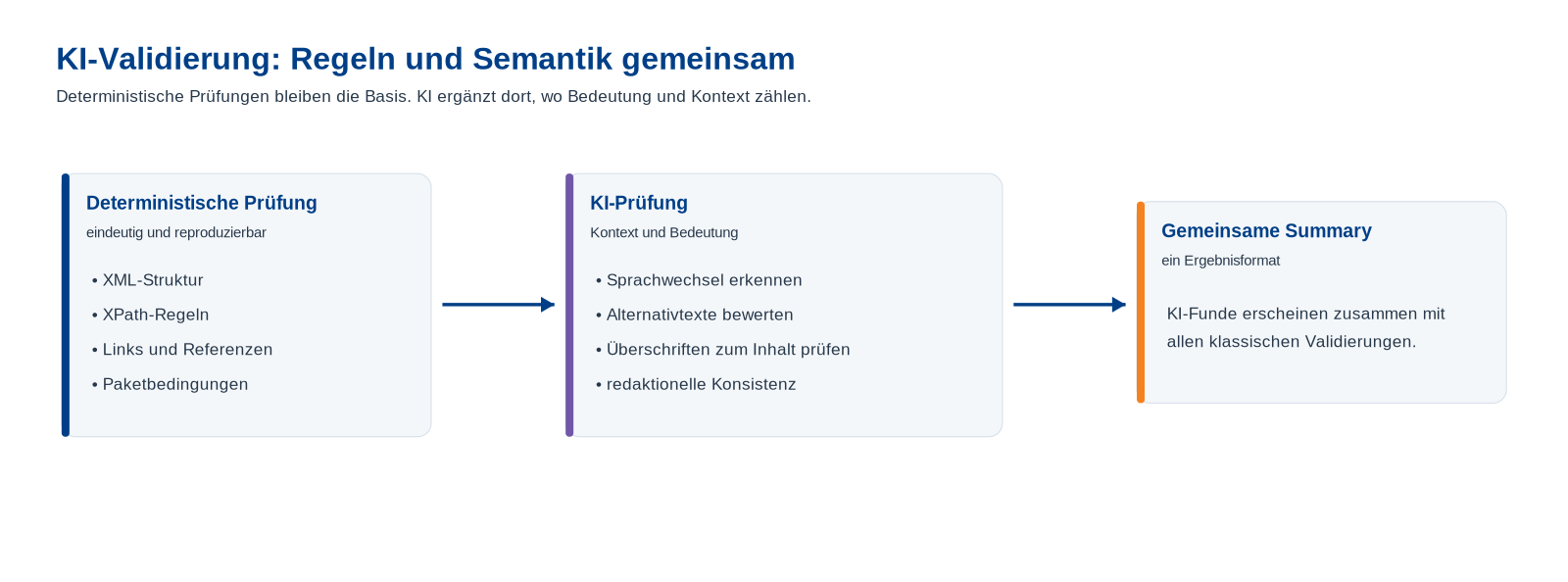 KI-Validierung: Regeln und Semantik gemeinsam

Deterministische Prüfungen bleiben die Basis. KI ergänzt dort, wo Bedeutung und Kontext zählen.

Deterministische Prüfung

eindeutig und reproduzierbar

• XML-Struktur
• XPath-Regeln
• Links und Referenzen
• Paketbedingungen

KI-Prüfung

Kontext und Bedeutung

• Sprachwechsel erkennen
• Alternativtexte bewerten
• Überschriften zum Inhalt prüfen
• redaktionelle Konsistenz

Gemeinsame Summary

ein Ergebnisformat

KI-Funde erscheinen zusammen mit allen klassischen Validierungen.